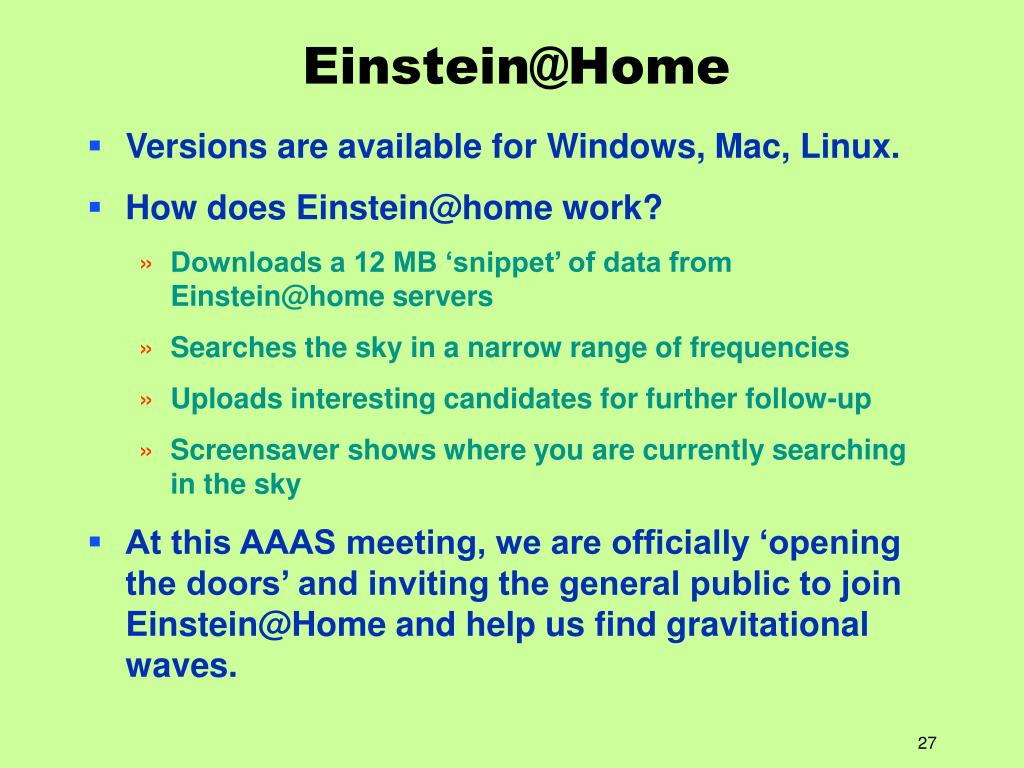 Einstein@Home

▪ Versions are available for Windows, Mac, Linux.

▪ How does Einstein@home work?

» Downloads a 12 MB ‘snippet’ of data from Einstein@home servers

» Searches the sky in a narrow range of frequencies

» Uploads interesting candidates for further follow-up

» Screensaver shows where you are currently searching in the sky

▪ At this AAAS meeting, we are officially ‘opening the doors’ and inviting the general public to join Einstein@Home and help us find gravitational waves.

27